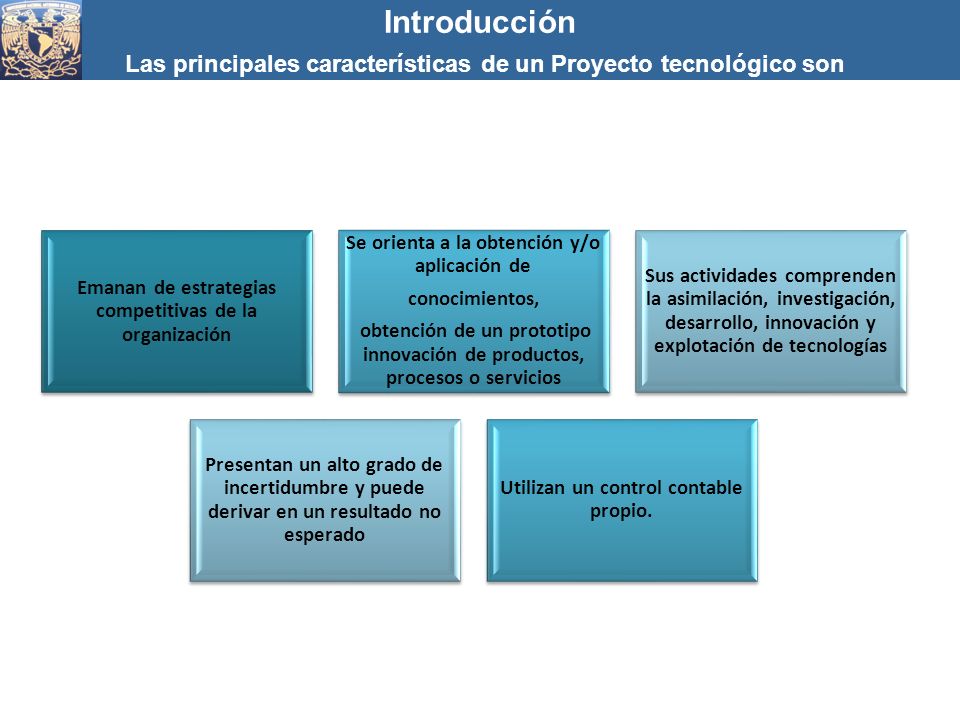 Introducción

Las principales características de un Proyecto tecnológico son

Emanan de estrategias competitivas de la organización

Se orienta a la obtención y/o aplicación de

conocimientos,

obtención de un prototipo innovación de productos, procesos o servicios

Sus actividades comprenden la asimilación, investigación, desarrollo, innovación y explotación de tecnologías

Presentan un alto grado de incertidumbre y puede derivar en un resultado no esperado

Utilizan un control contable propio.